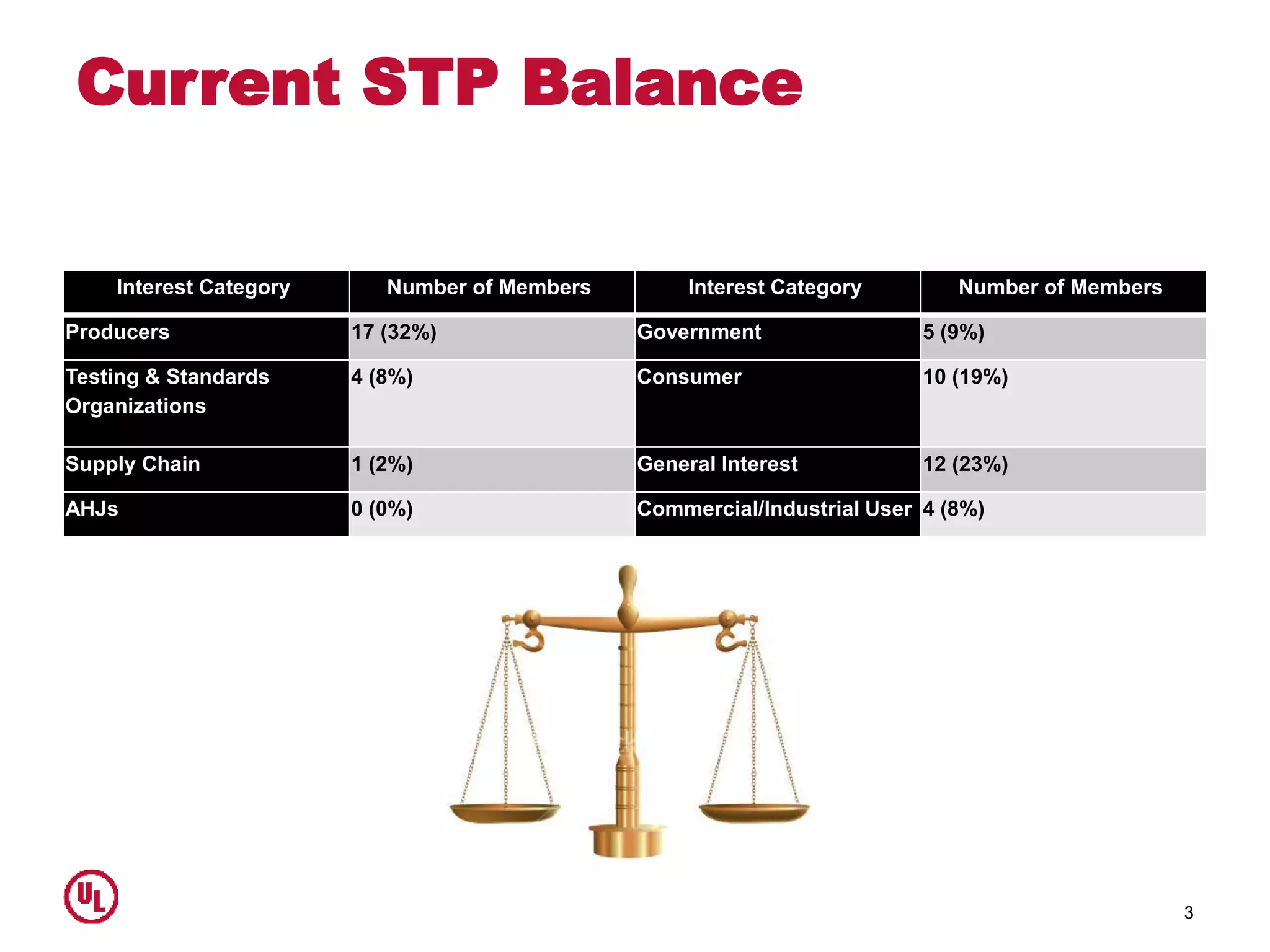 Current STP Balance

| Interest Category | Number of Members | Interest Category | Number of Members |
|---|---|---|---|
| Producers | 17 (32%) | Government | 5 (9%) |
| Testing & Standards Organizations | 4 (8%) | Consumer | 10 (19%) |
| Supply Chain | 1 (2%) | General Interest | 12 (23%) |
| AHJs | 0 (0%) | Commercial/Industrial User | 4 (8%) |

UL

3